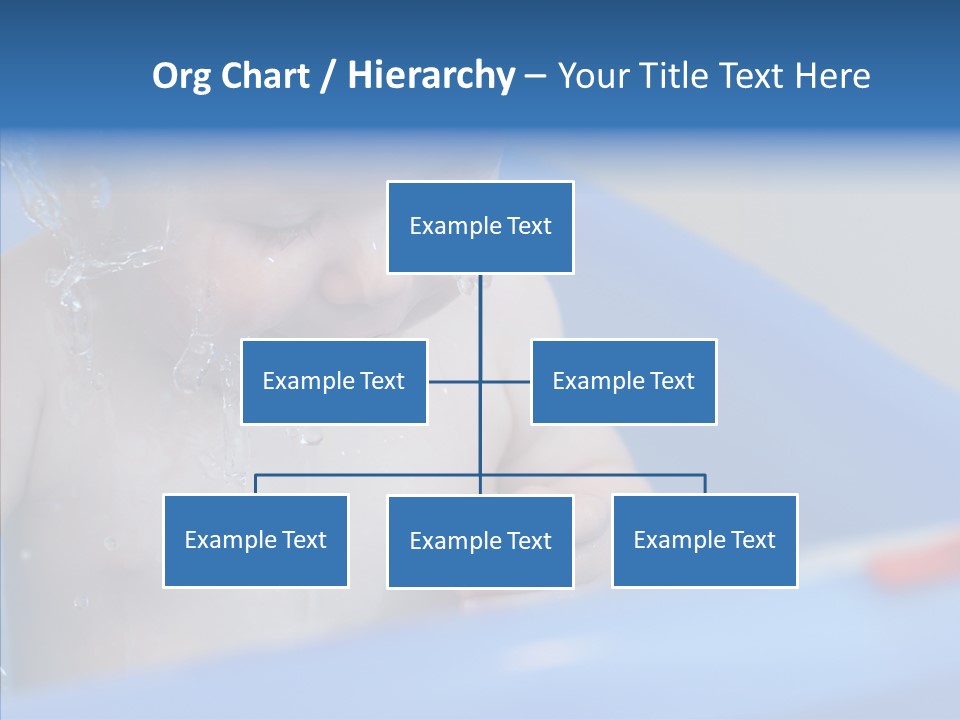 Org Chart / Hierarchy – Your Title Text Here

Example Text

Example Text

Example Text

Example Text

Example Text

Example Text